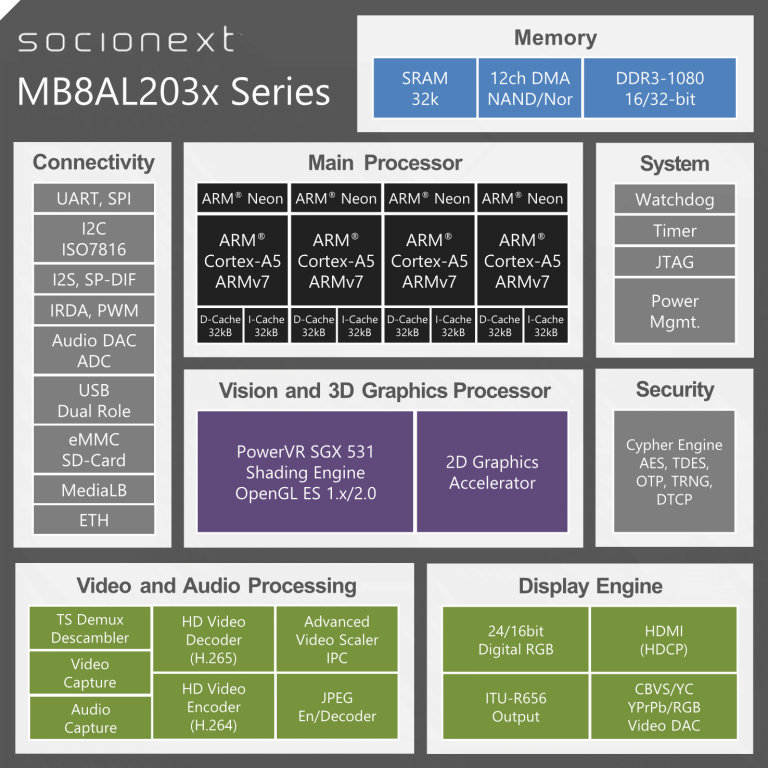 socionext
MB8AL203x Series

Memory
SRAM 32k
12ch DMA NAND/Nor
DDR3-1080 16/32-bit

Connectivity
UART, SPI
I2C ISO7816
I2S, SP-DIF
IRDA, PWM
Audio DAC ADC
USB Dual Role
eMMC SD-Card
MediaLB
ETH

Main Processor
ARM® Neon
ARM® Cortex-A5 ARMv7
D-Cache 32kB
I-Cache 32kB
ARM® Neon
ARM® Cortex-A5 ARMv7
D-Cache 32kB
I-Cache 32kB
ARM® Neon
ARM® Cortex-A5 ARMv7
D-Cache 32kB
I-Cache 32kB
ARM® Neon
ARM® Cortex-A5 ARMv7
D-Cache 32kB
I-Cache 32kB

System
Watchdog
Timer
JTAG
Power Mgmt.

Vision and 3D Graphics Processor
PowerVR SGX 531 Shading Engine OpenGL ES 1.x/2.0
2D Graphics Accelerator

Security
Cypher Engine AES, TDES, OTP, TRNG, DTCP

Video and Audio Processing
TS Demux Descambler
Video Capture
Audio Capture
HD Video Decoder (H.265)
HD Video Encoder (H.264)
Advanced Video Scaler IPC
JPEG En/Decoder

Display Engine
24/16bit Digital RGB
HDMI (HDCP)
ITU-R656 Output
CBVS/YC YPrPb/RGB Video DAC